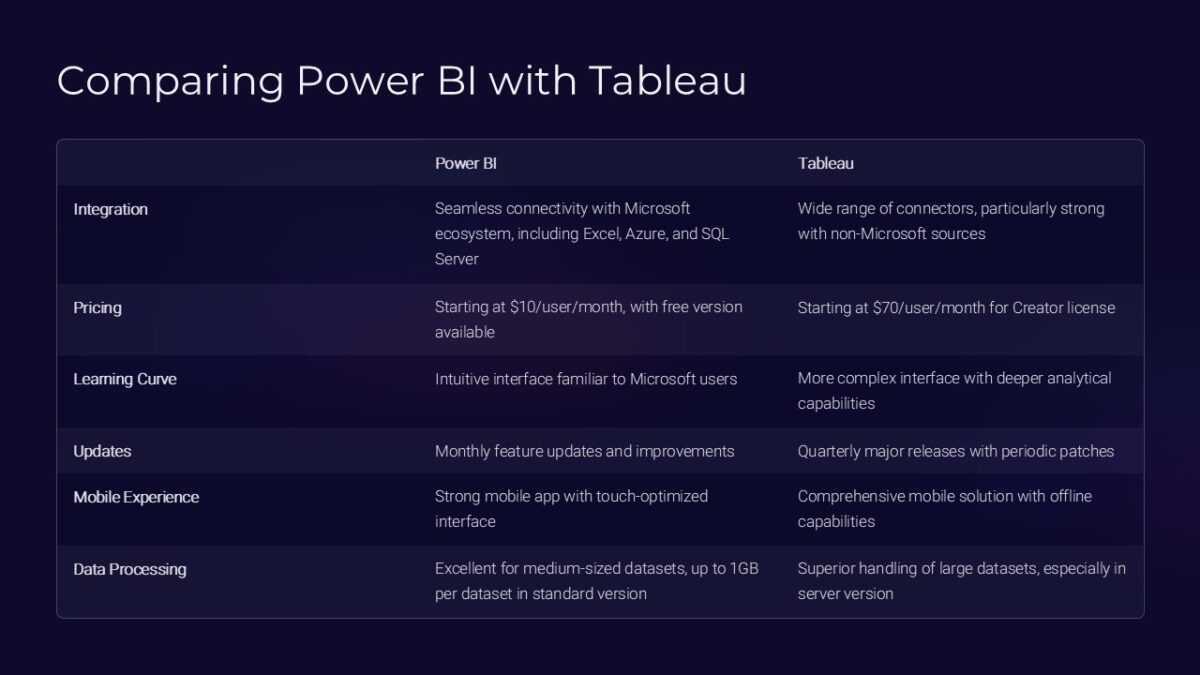 Comparing Power BI with Tableau

| | Power BI | Tableau |
|---|---|---|
| Integration | Seamless connectivity with Microsoft ecosystem, including Excel, Azure, and SQL Server | Wide range of connectors, particularly strong with non-Microsoft sources |
| Pricing | Starting at \$10/user/month, with free version available | Starting at \$70/user/month for Creator license |
| Learning Curve | Intuitive interface familiar to Microsoft users | More complex interface with deeper analytical capabilities |
| Updates | Monthly feature updates and improvements | Quarterly major releases with periodic patches |
| Mobile Experience | Strong mobile app with touch-optimized interface | Comprehensive mobile solution with offline capabilities |
| Data Processing | Excellent for medium-sized datasets, up to 1GB per dataset in standard version | Superior handling of large datasets, especially in server version |